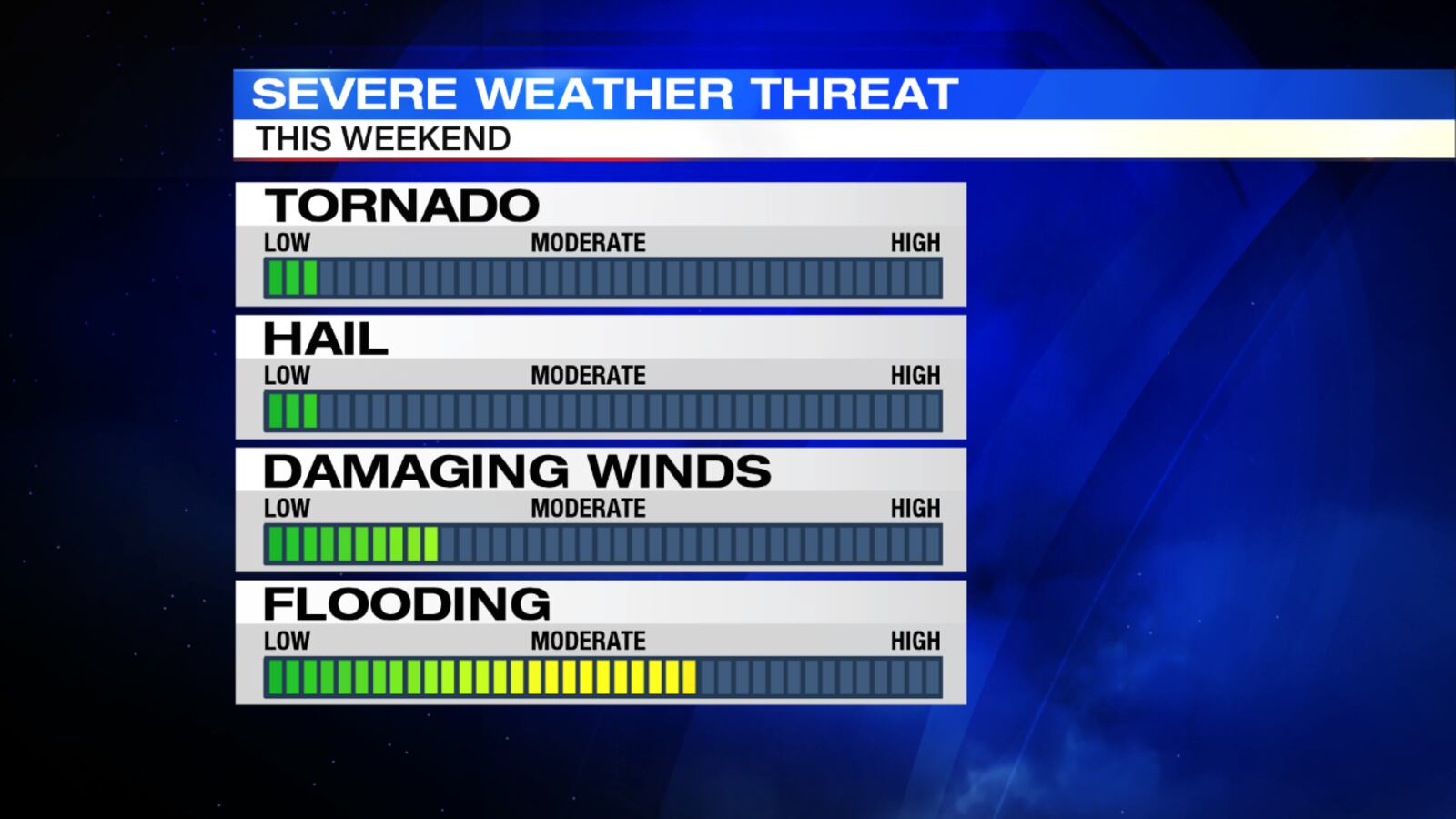 SEVERE WEATHER THREAT
THIS WEEKEND

TORNADO
LOW MODERATE HIGH

HAIL
LOW MODERATE HIGH

DAMAGING WINDS
LOW MODERATE HIGH

FLOODING
LOW MODERATE HIGH